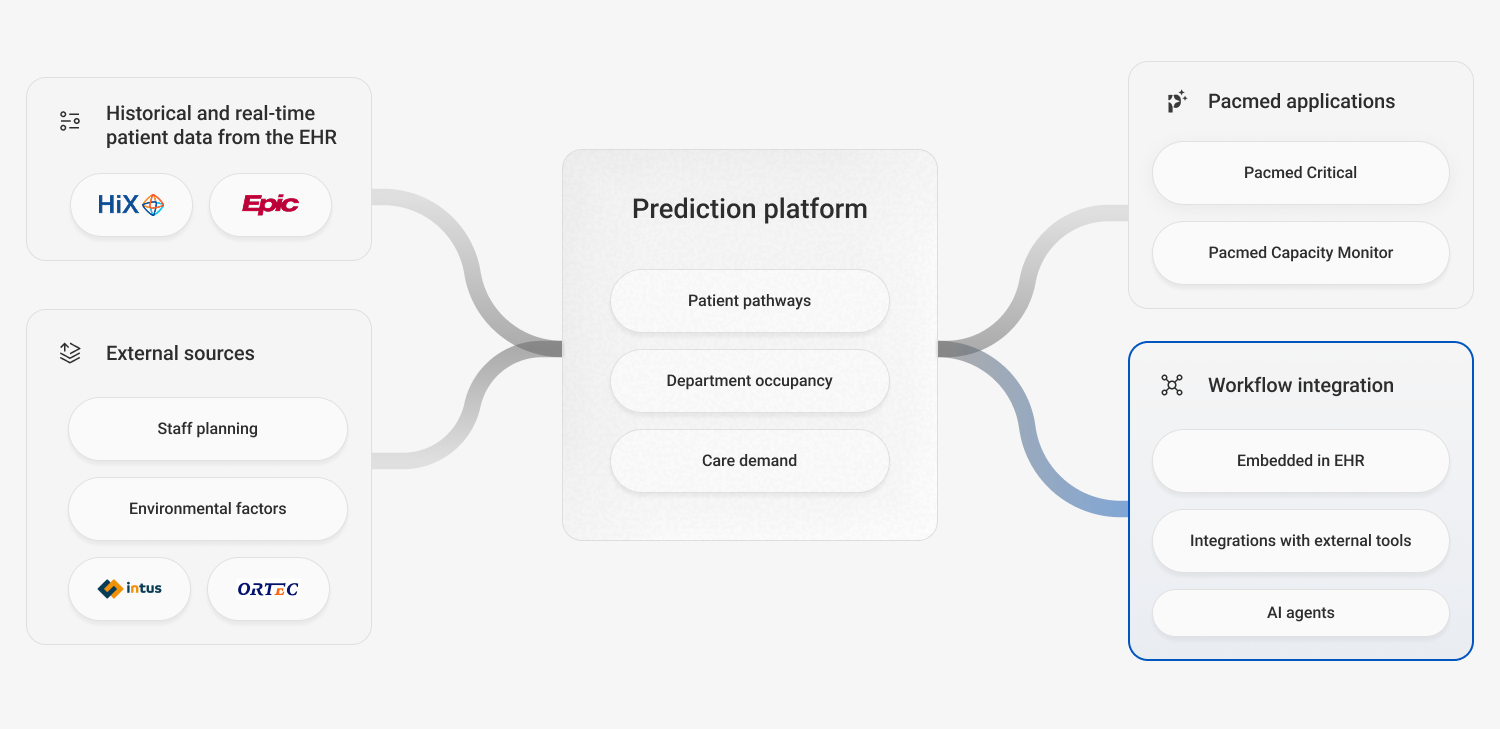 Historical and real-time patient data from the EHR

HiX

Epic

External sources

Staff planning

Environmental factors

intus

ORTEC

Prediction platform

Patient pathways

Department occupancy

Care demand

Pacmed applications

Pacmed Critical

Pacmed Capacity Monitor

Workflow integration

Embedded in EHR

Integrations with external tools

AI agents